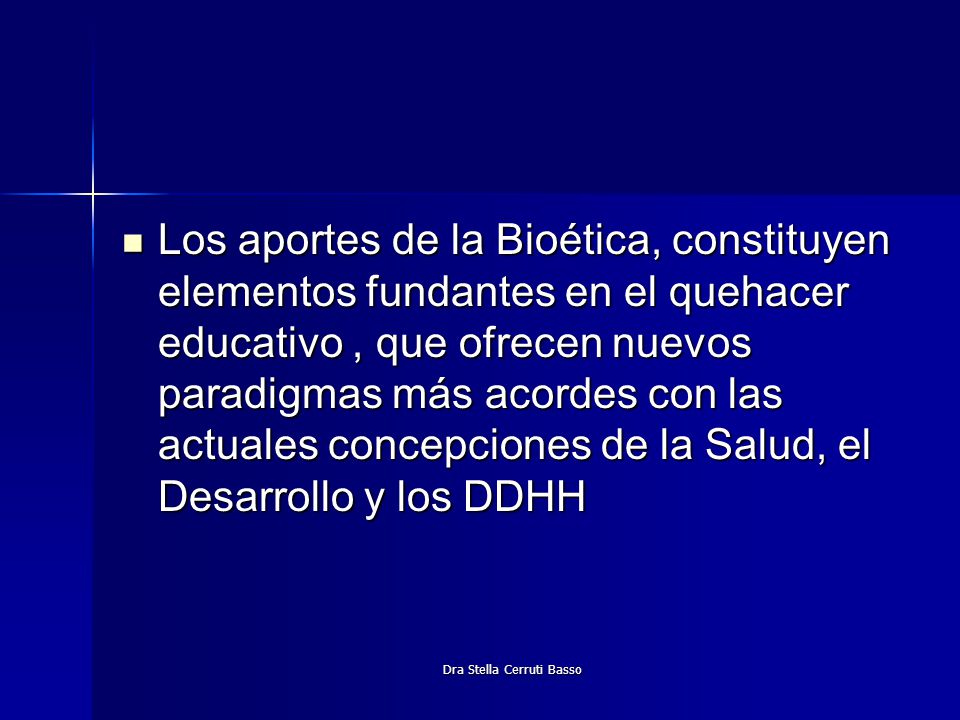 Los aportes de la Bioética, constituyen elementos fundantes en el quehacer educativo , que ofrecen nuevos paradigmas más acordes con las actuales concepciones de la Salud, el Desarrollo y los DDHH

Dra Stella Cerruti Basso